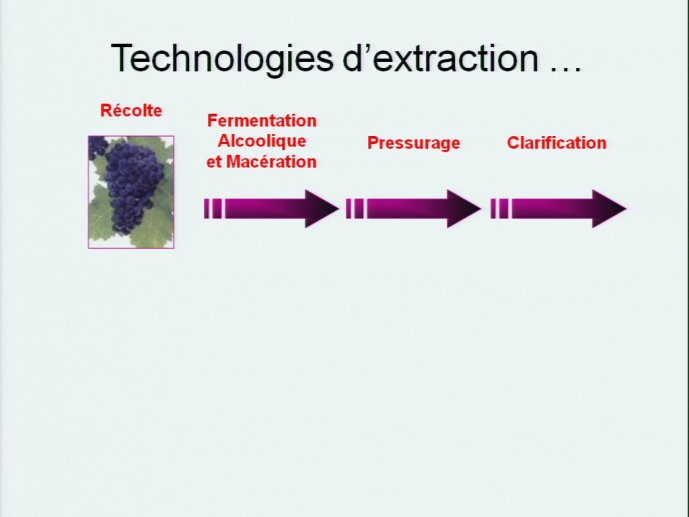 Technologies d’extraction …

Récolte

Fermentation Alcoolique et Macération

Pressurage

Clarification